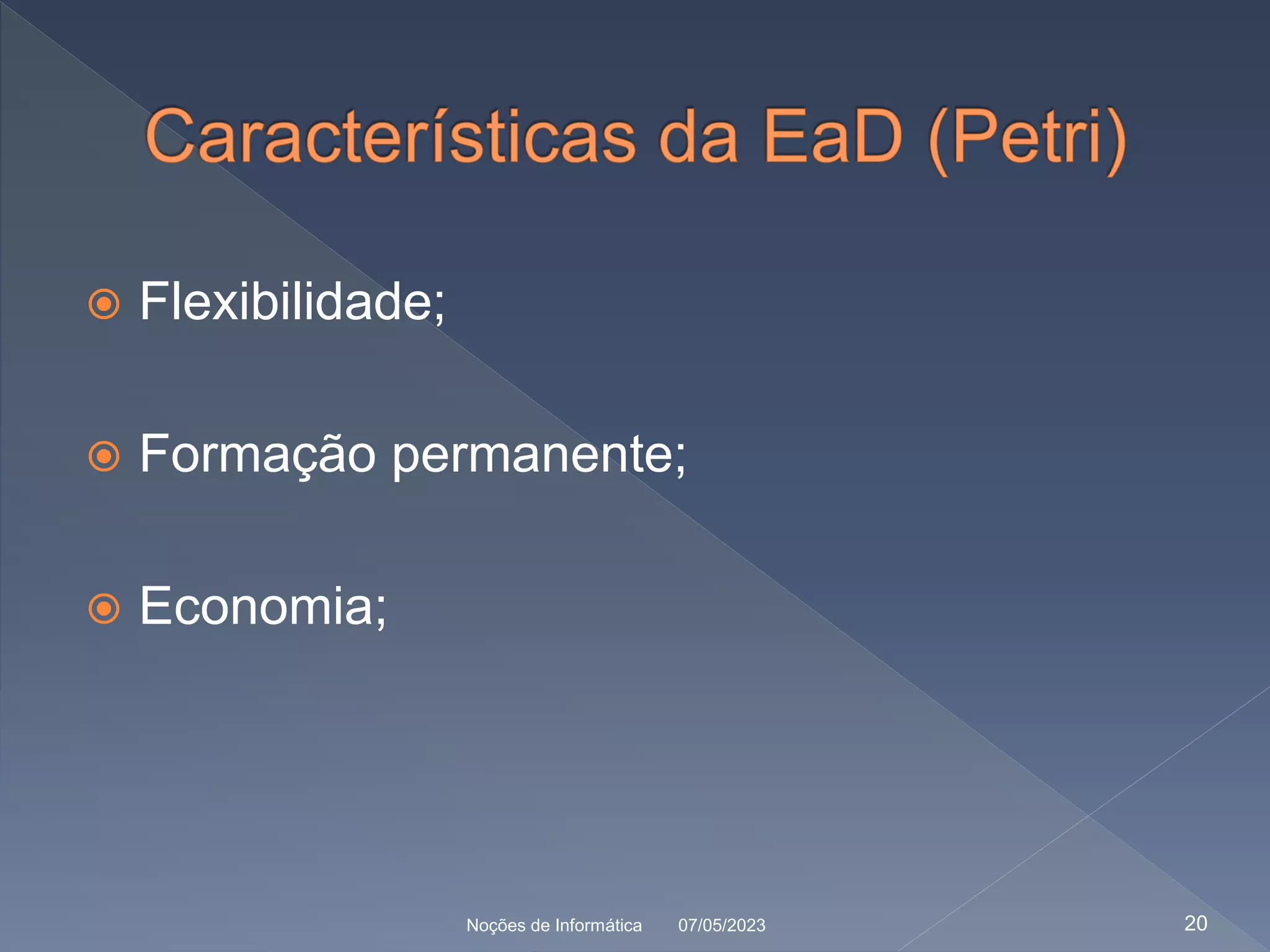 Características da EaD (Petri)

Flexibilidade;

Formação permanente;

Economia;

Noções de Informática 07/05/2023 20